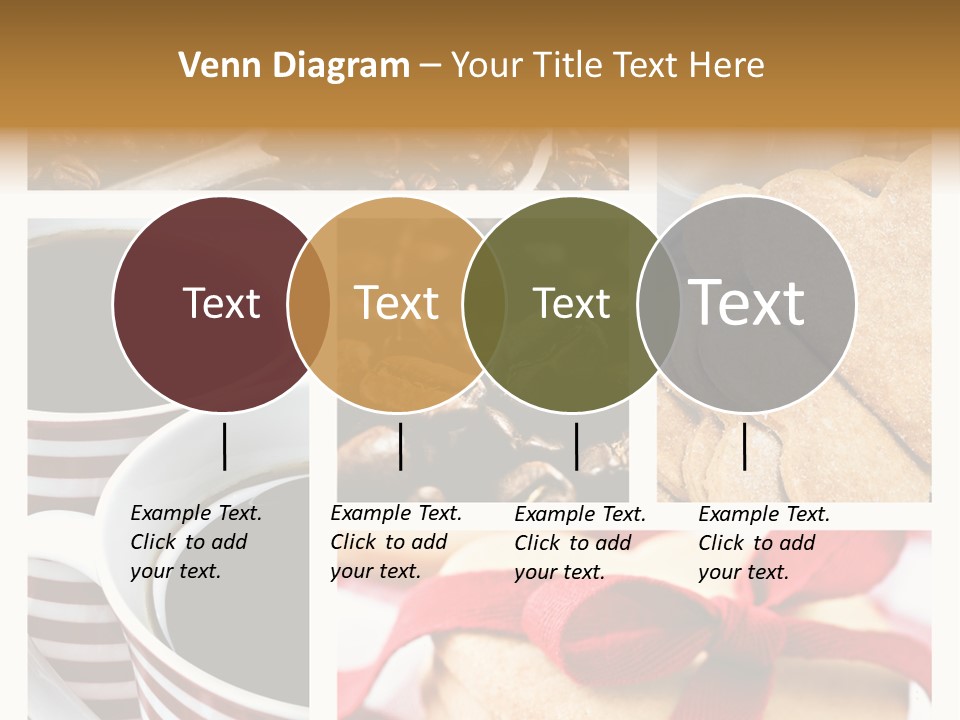 Venn Diagram – Your Title Text Here

Text

Text

Text

Text

Example Text. Click to add your text.

Example Text. Click to add your text.

Example Text. Click to add your text.

Example Text. Click to add your text.